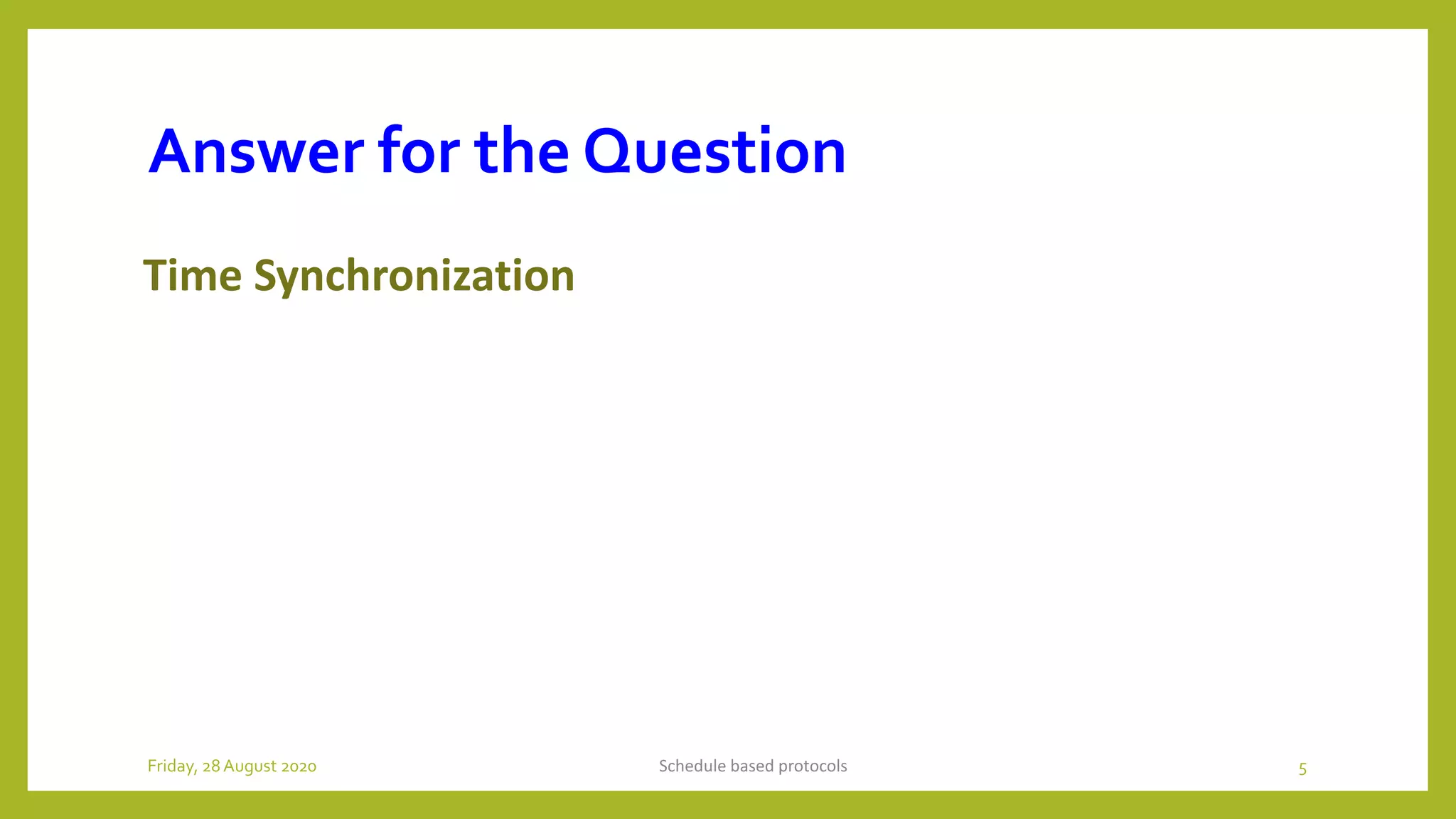 Answer for the Question

Time Synchronization

Friday, 28 August 2020

Schedule based protocols

5